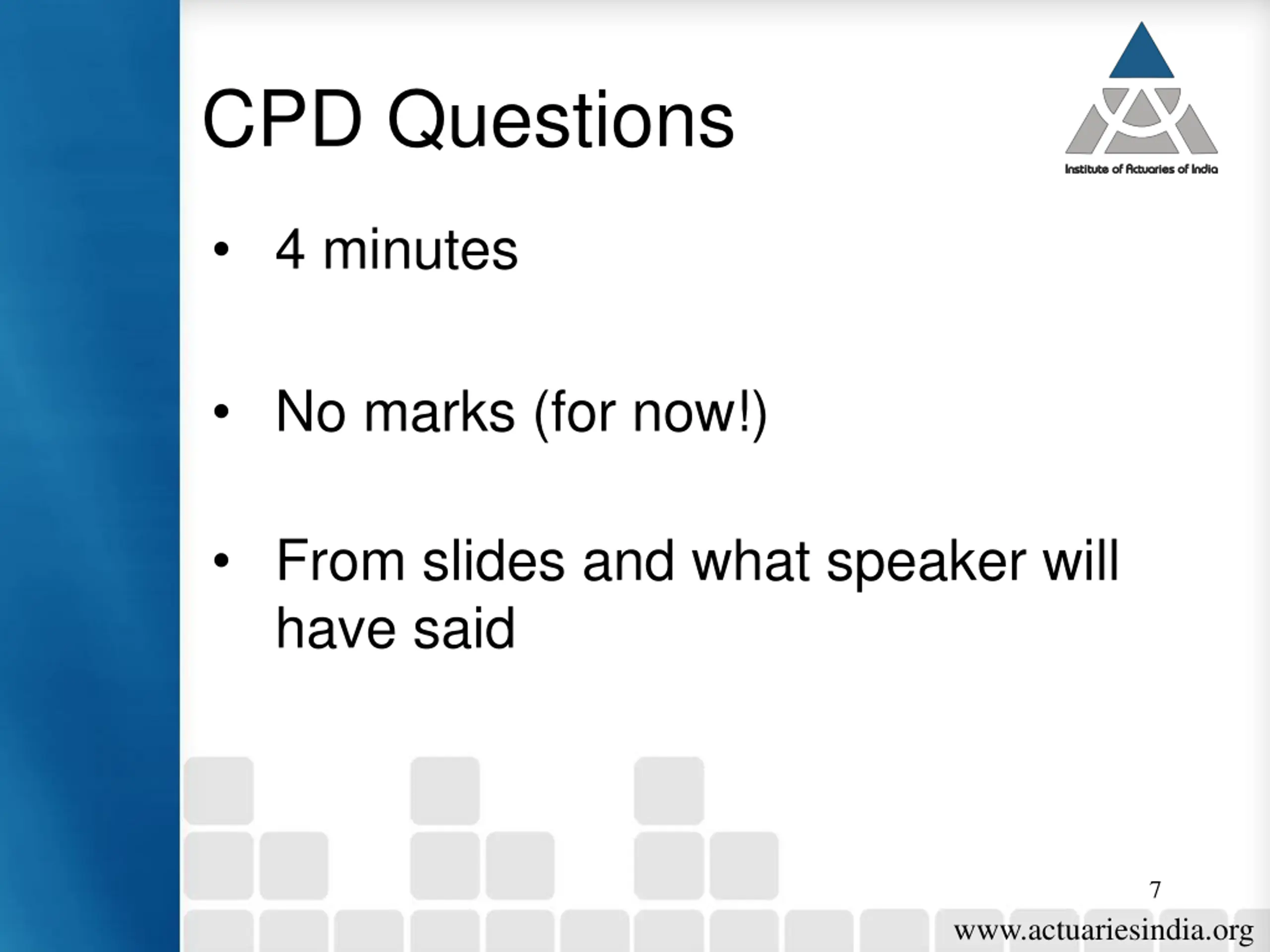 CPD Questions

Institute of Actuaries of India

• 4 minutes

• No marks (for now!)

• From slides and what speaker will have said

7

www.actuariesindia.org